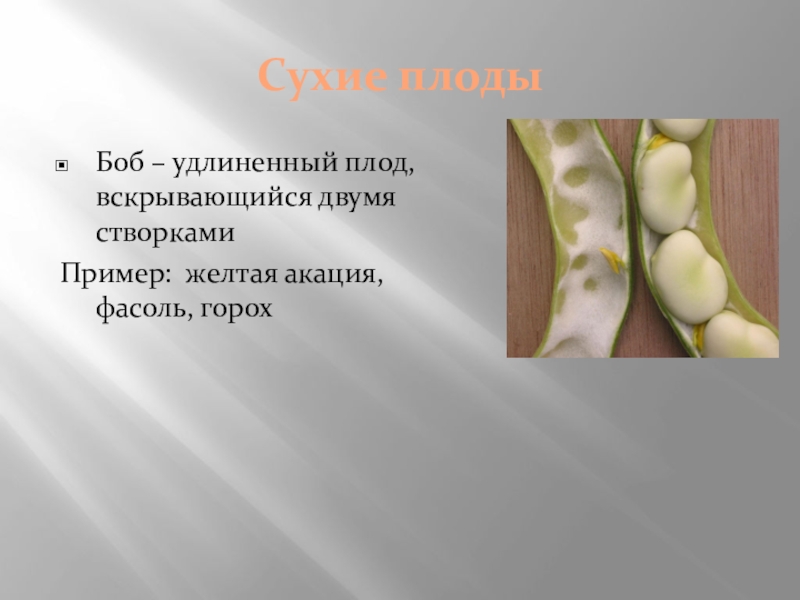 Сухие плоды

Боб – удлиненный плод, вскрывающийся двумя створками

Пример: желтая акация, фасоль, горох